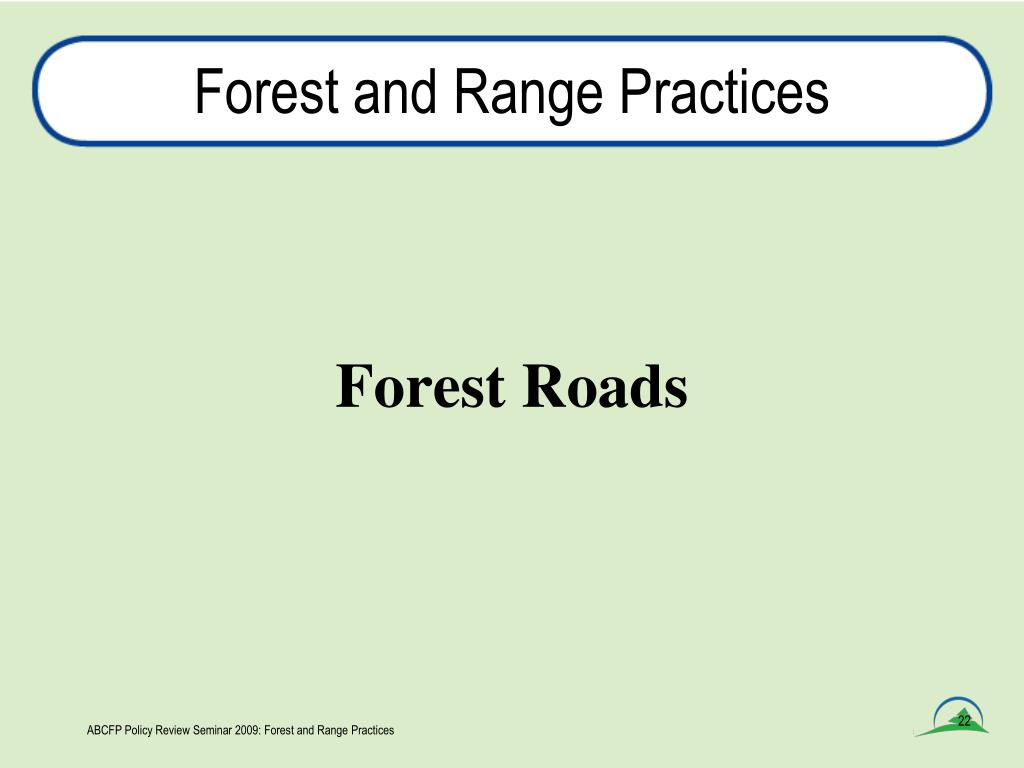 Forest and Range Practices

Forest Roads

ABCFP Policy Review Seminar 2009: Forest and Range Practices

22